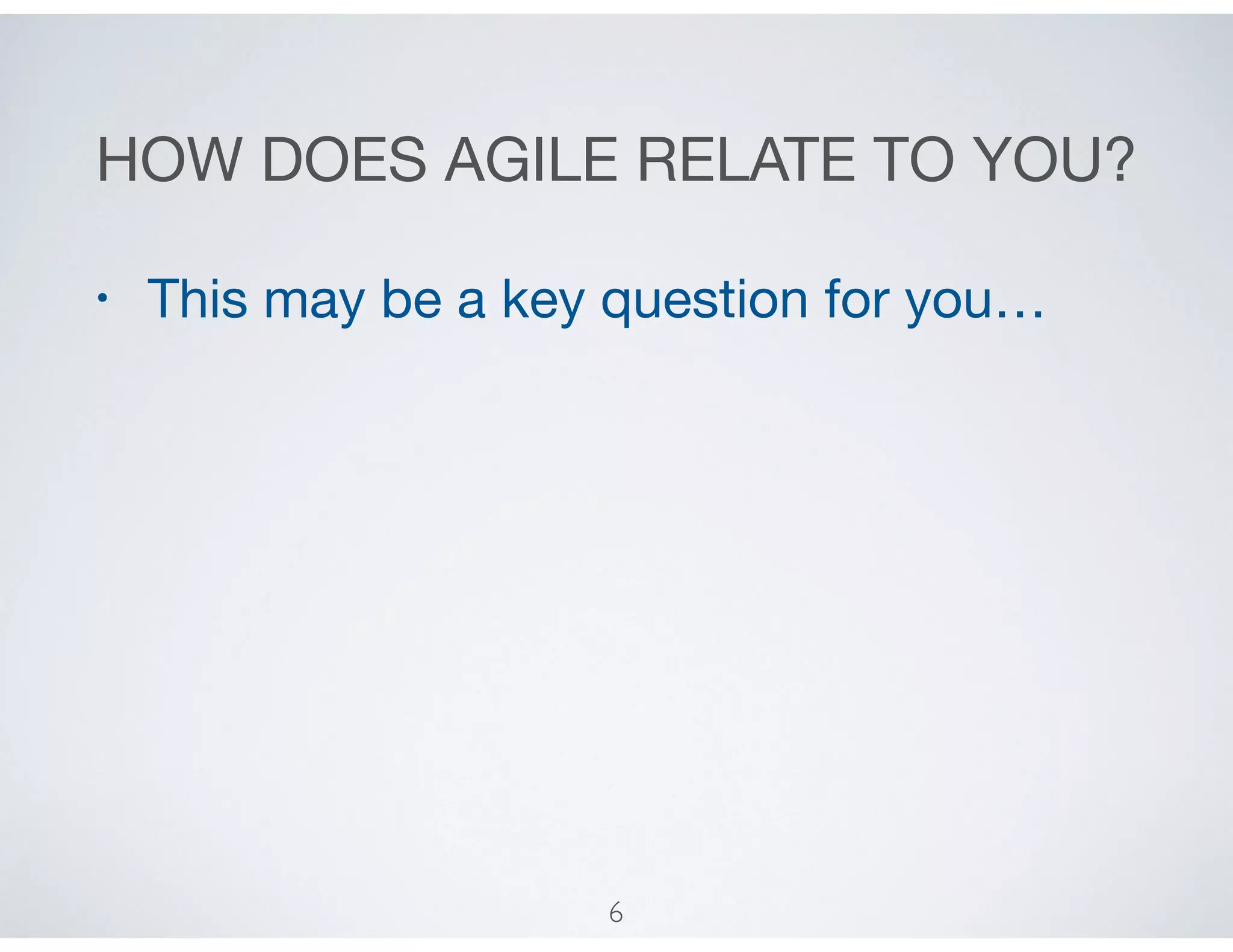 HOW DOES AGILE RELATE TO YOU?

• This may be a key question for you…

6